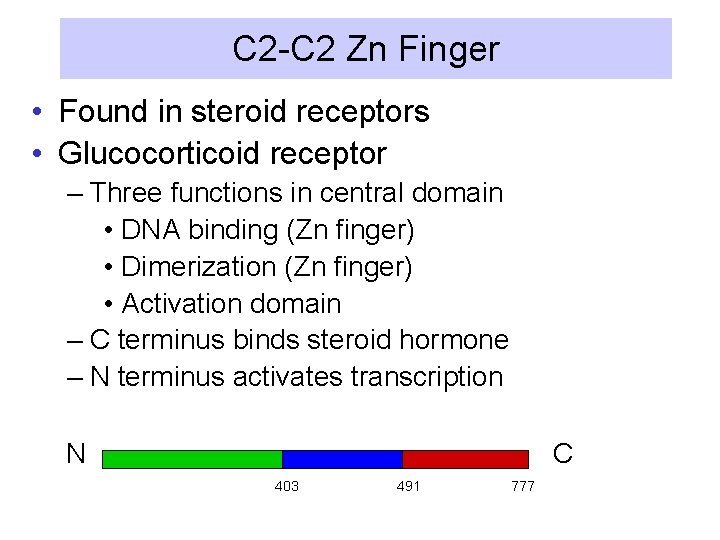 C2-C2 Zn Finger

• Found in steroid receptors
• Glucocorticoid receptor
– Three functions in central domain
• DNA binding (Zn finger)
• Dimerization (Zn finger)
• Activation domain
– C terminus binds steroid hormone
– N terminus activates transcription

N C

403 491 777